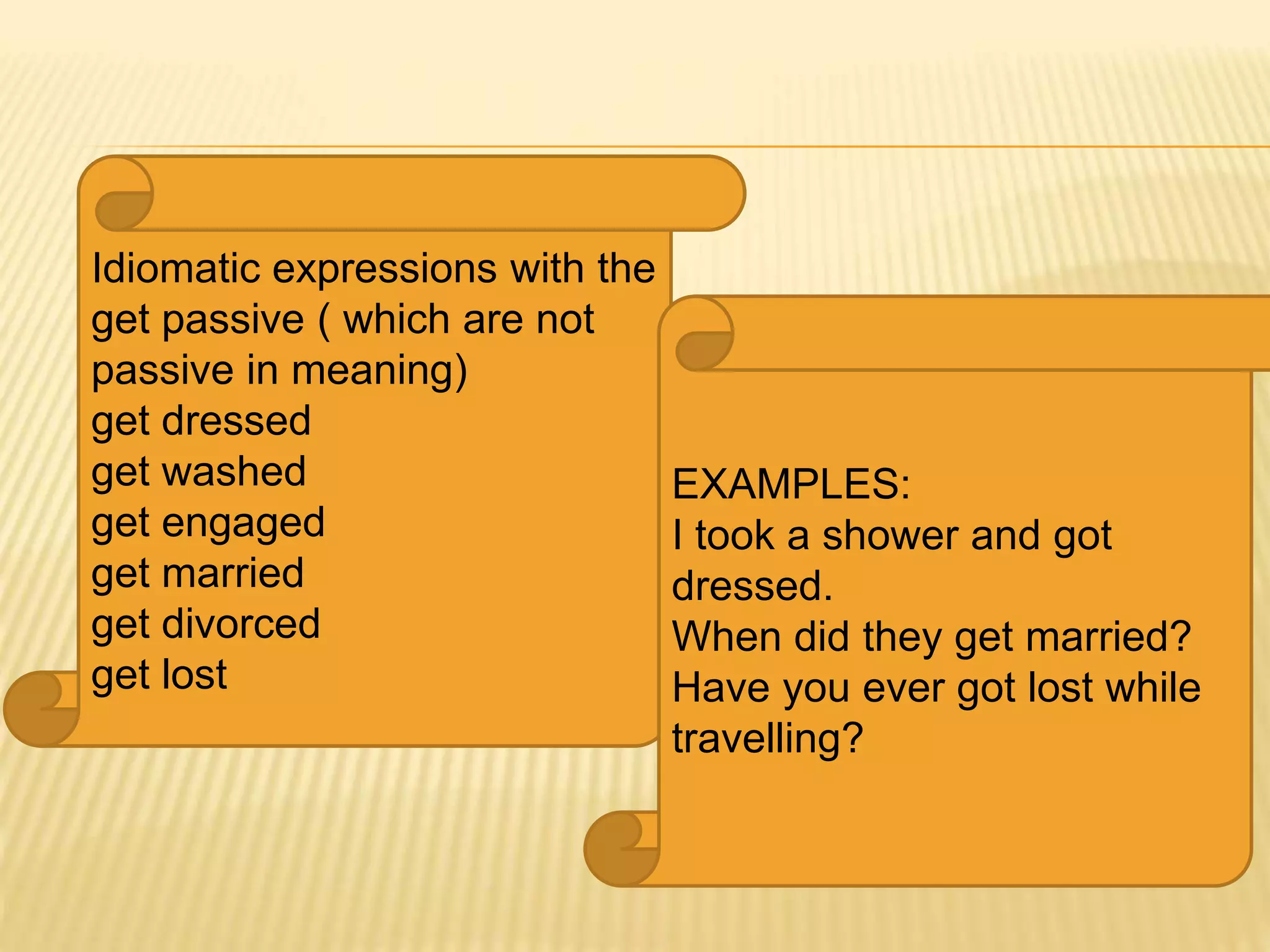 Idiomatic expressions with the get passive ( which are not passive in meaning)
get dressed
get washed
get engaged
get married
get divorced
get lost

EXAMPLES:
I took a shower and got dressed.
When did they get married?
Have you ever got lost while travelling?